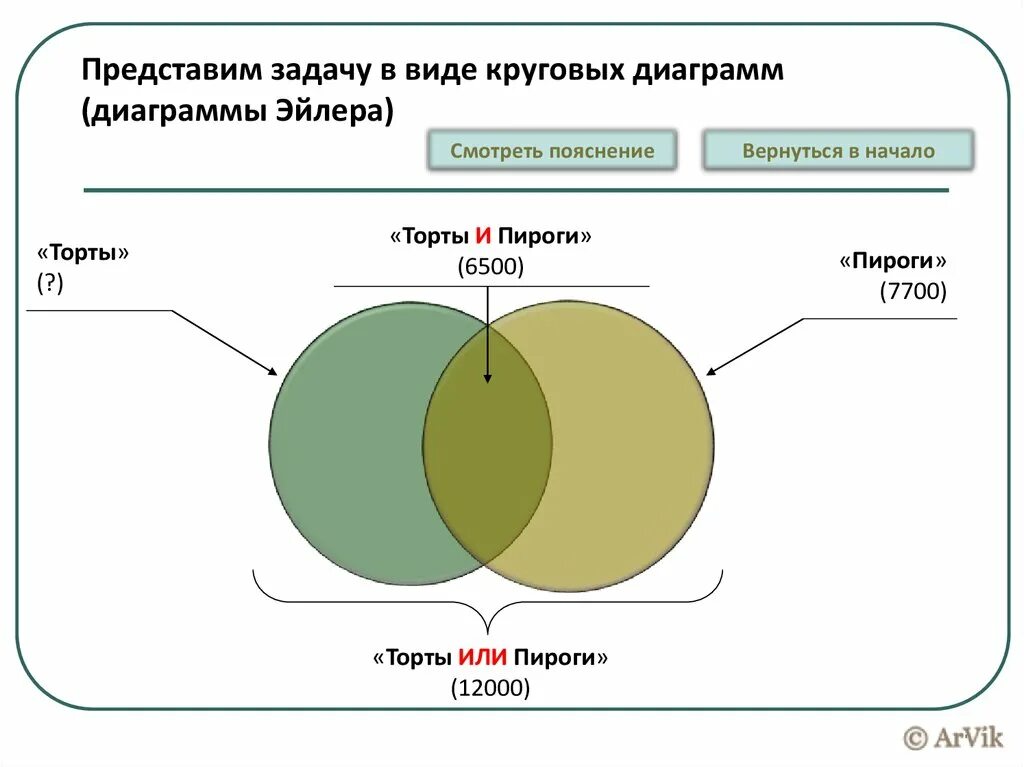 Представим задачу в виде круговых диаграмм (диаграммы Эйлера)

Смотреть пояснение

Вернуться в начало

«Торты»
(?)

«Торты И Пироги»
(6500)

«Пироги»
(7700)

«Торты ИЛИ Пироги»
(12000)

© ArVik